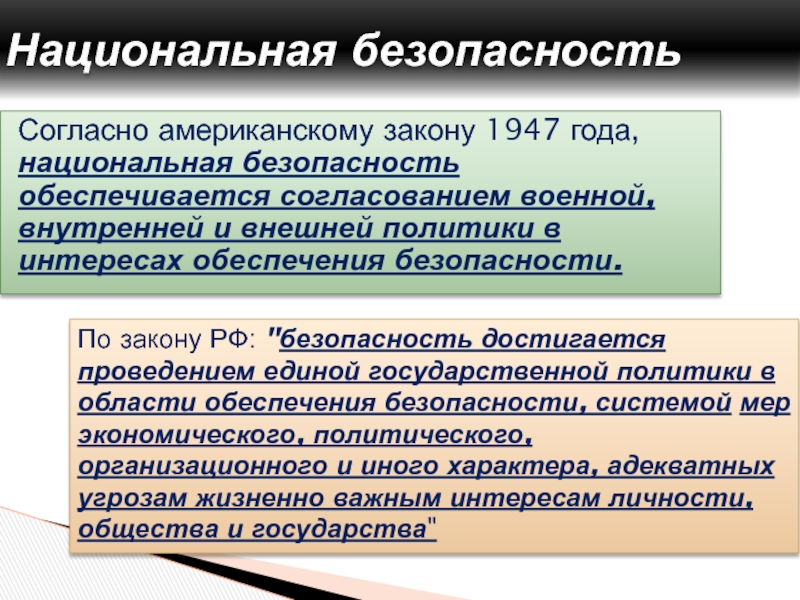 Национальная безопасность

Согласно американскому закону 1947 года, национальная безопасность обеспечивается согласованием военной, внутренней и внешней политики в интересах обеспечения безопасности.

По закону РФ: "безопасность достигается проведением единой государственной политики в области обеспечения безопасности, системой мер экономического, политического, организационного и иного характера, адекватных угрозам жизненно важным интересам личности, общества и государства"